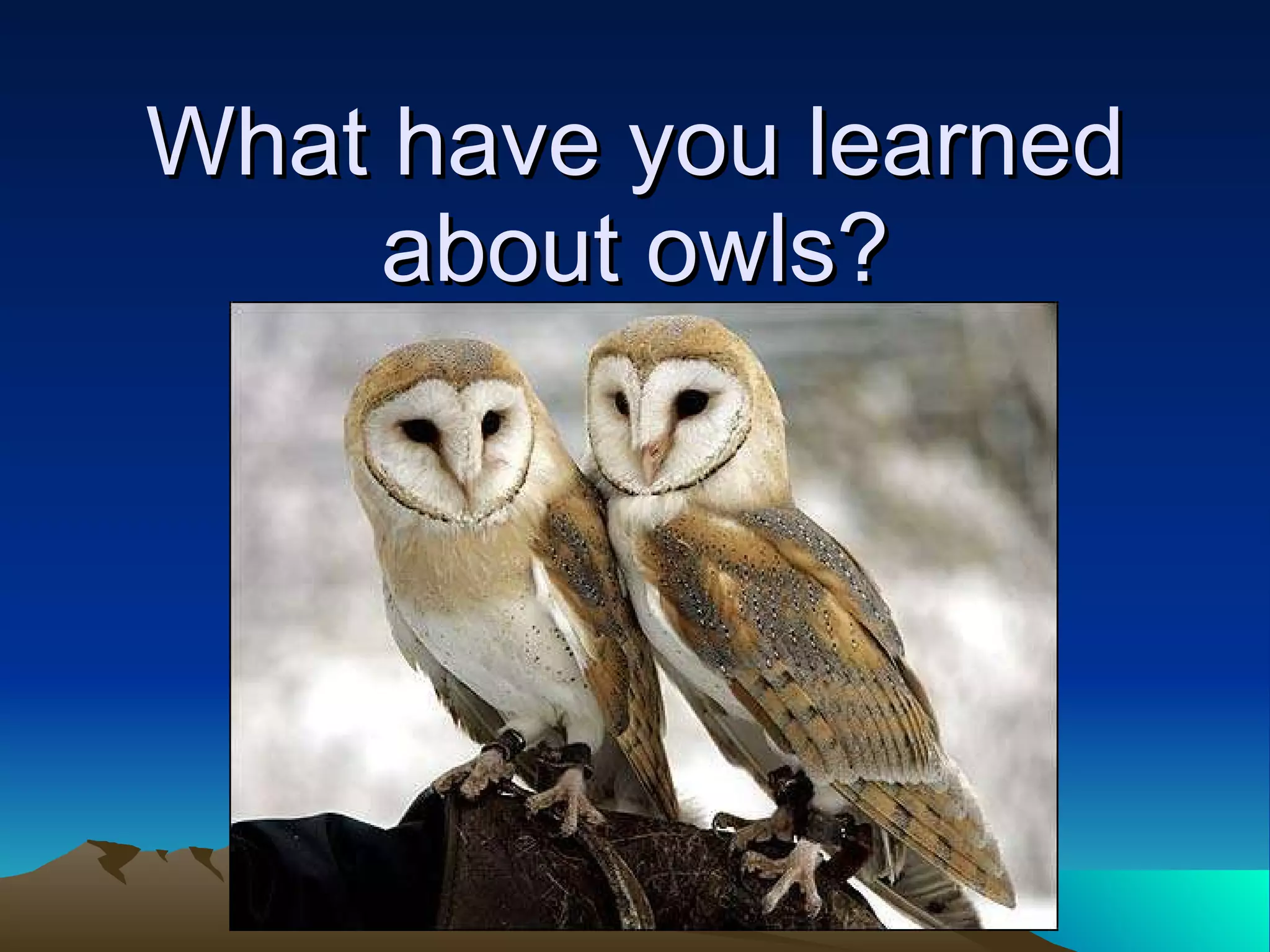 What have you learned about owls?